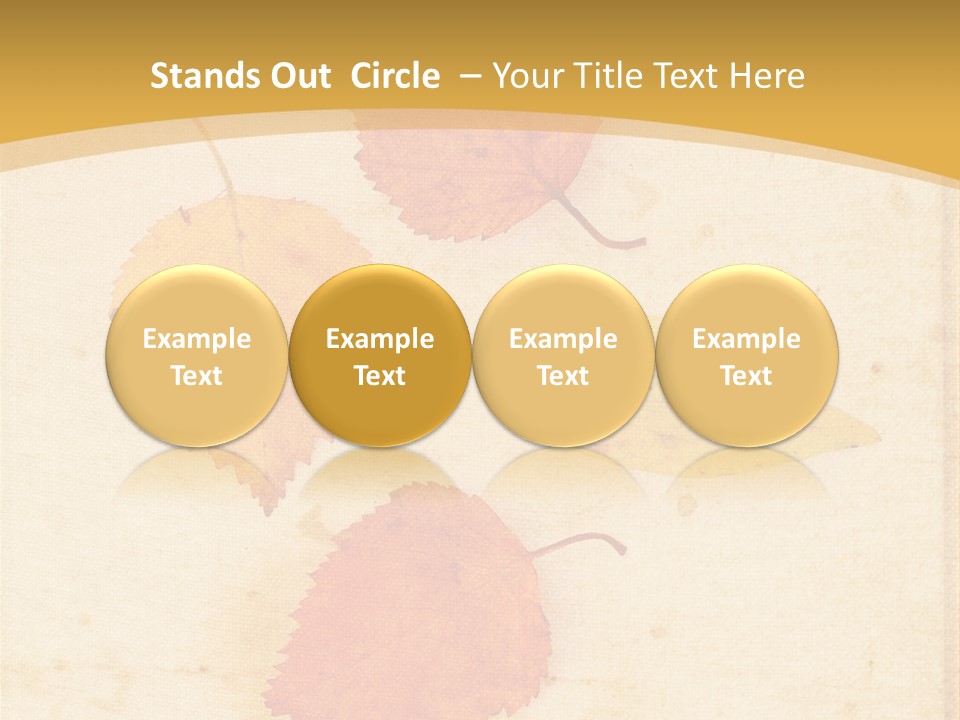 Stands Out Circle – Your Title Text Here

Example Text

Example Text

Example Text

Example Text